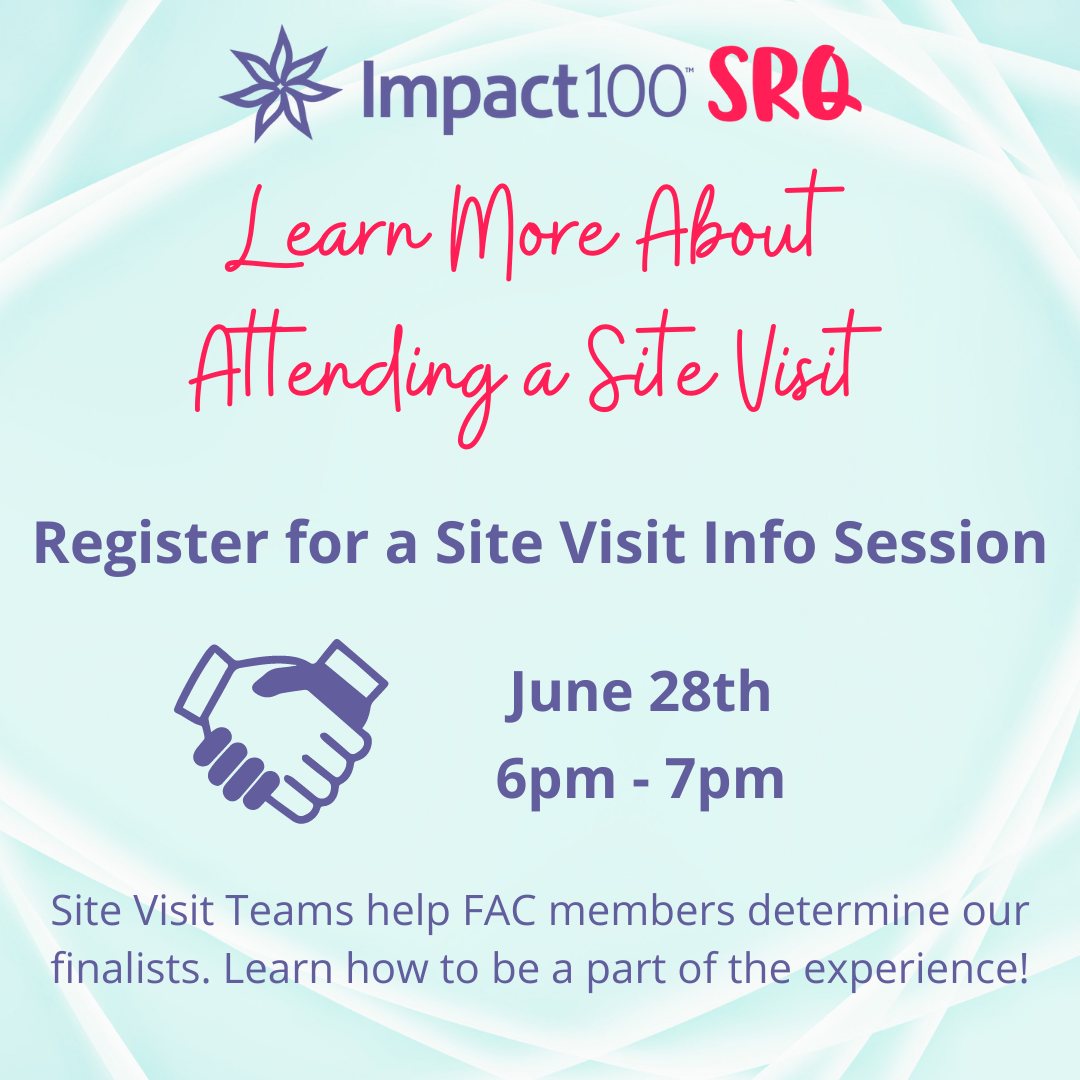 Impact100™ SRQ

Learn More About Attending a Site Visit

Register for a Site Visit Info Session

June 28th
6pm - 7pm

Site Visit Teams help FAC members determine our finalists. Learn how to be a part of the experience!